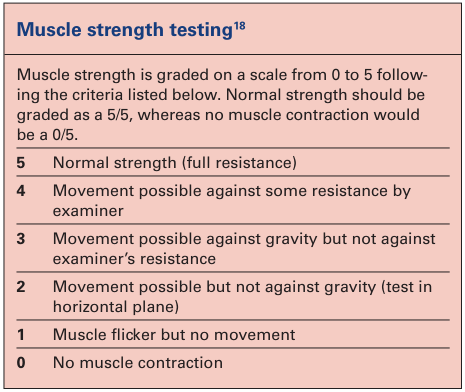 Muscle strength testing$^{18}$

Muscle strength is graded on a scale from 0 to 5 following the criteria listed below. Normal strength should be graded as a 5/5, whereas no muscle contraction would be a 0/5.

| | |
|---|---|
| 5 | Normal strength (full resistance) |
| 4 | Movement possible against some resistance by examiner |
| 3 | Movement possible against gravity but not against examiner's resistance |
| 2 | Movement possible but not against gravity (test in horizontal plane) |
| 1 | Muscle flicker but no movement |
| 0 | No muscle contraction |